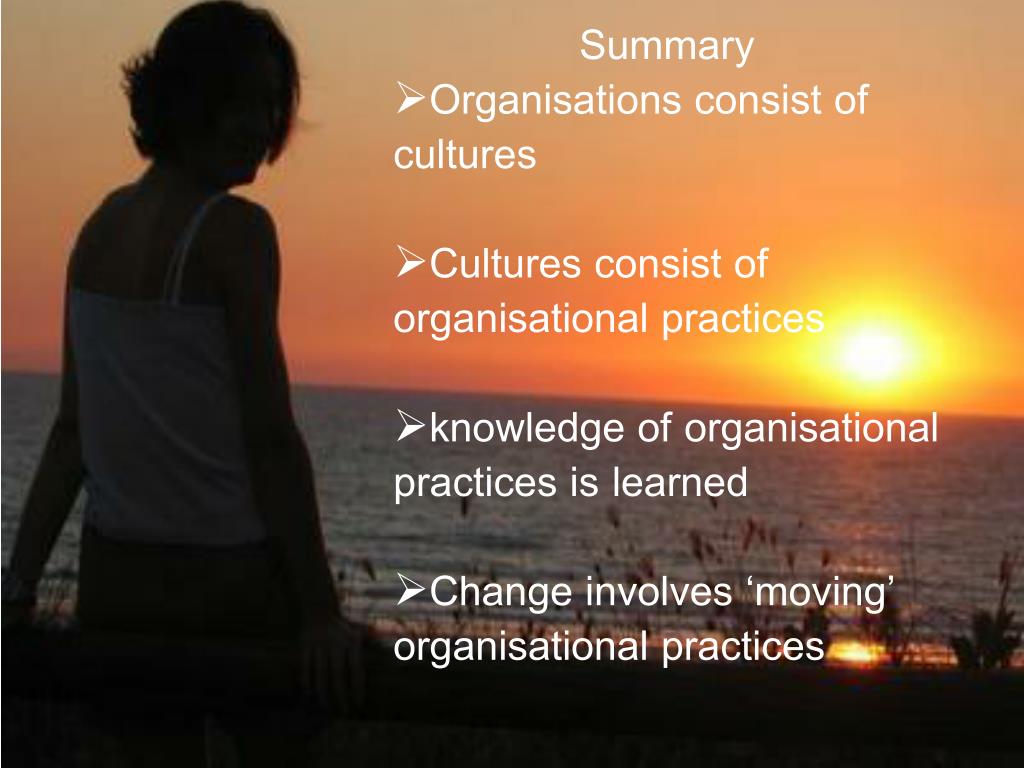 Summary

➢Organisations consist of cultures

➢Cultures consist of organisational practices

➢knowledge of organisational practices is learned

➢Change involves ‘moving’ organisational practices